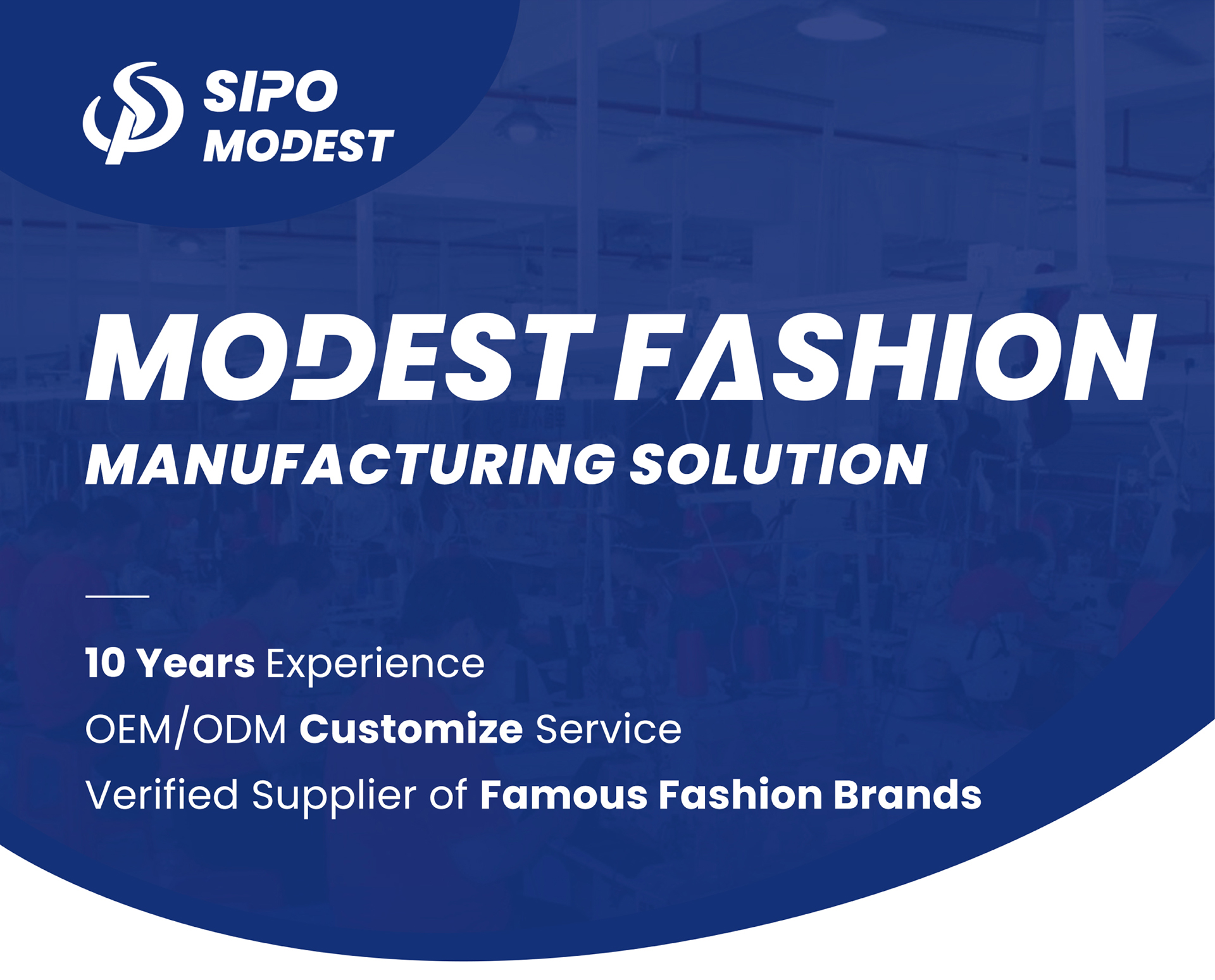 SIPO
MODEST

MODEST FASHION
MANUFACTURING SOLUTION

10 Years Experience
OEM/ODM Customize Service
Verified Supplier of Famous Fashion Brands